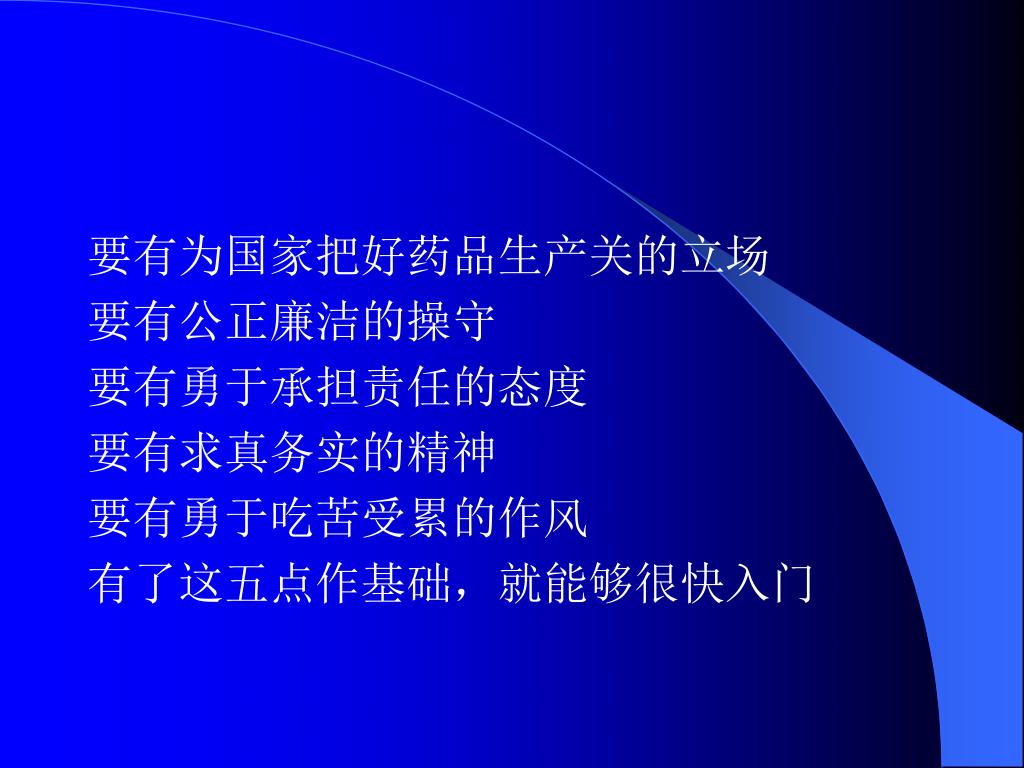 要有为国家把好药品生产关的立场
要有公正廉洁的操守
要有勇于承担责任的态度
要有求真务实的精神
要有勇于吃苦受累的作风
有了这五点作基础，就能够很快入门